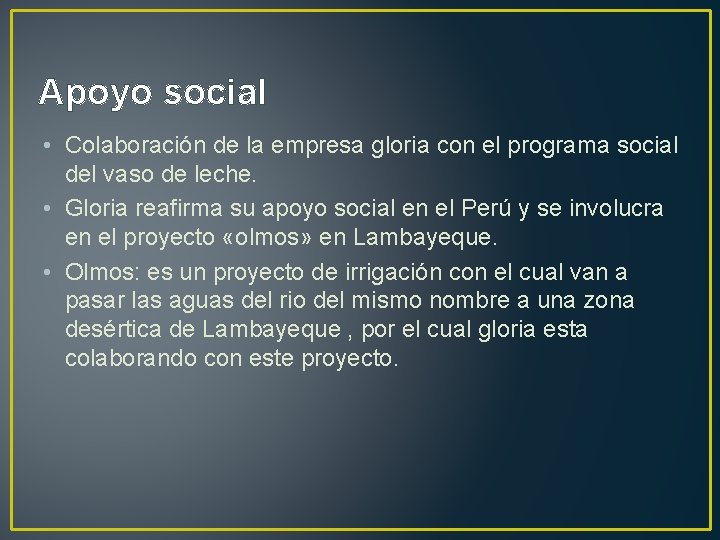 Apoyo social

• Colaboración de la empresa gloria con el programa social del vaso de leche.
• Gloria reafirma su apoyo social en el Perú y se involucra en el proyecto «olmos» en Lambayeque.
• Olmos: es un proyecto de irrigación con el cual van a pasar las aguas del rio del mismo nombre a una zona desértica de Lambayeque , por el cual gloria esta colaborando con este proyecto.